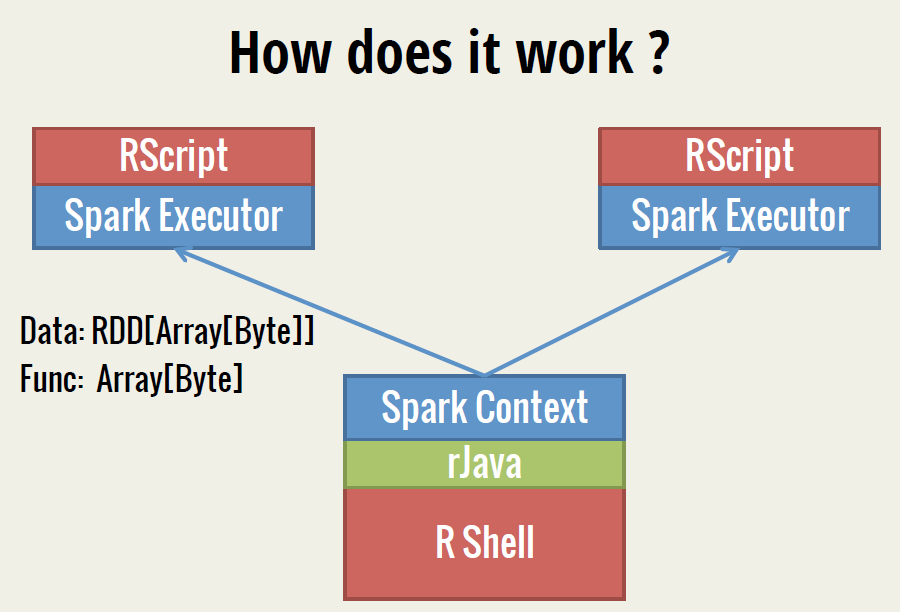 How does it work ?

RScript
Spark Executor

RScript
Spark Executor

Data: RDD[Array[Byte]]
Func: Array[Byte]

Spark Context
rJava
R Shell